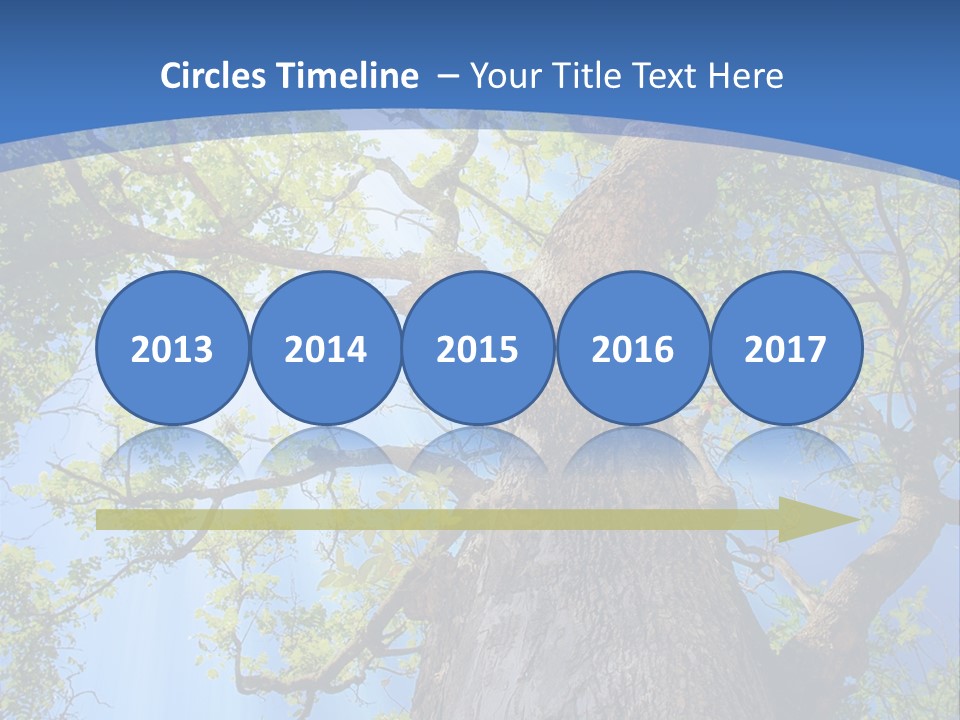 Circles Timeline – Your Title Text Here

2013
2014
2015
2016
2017